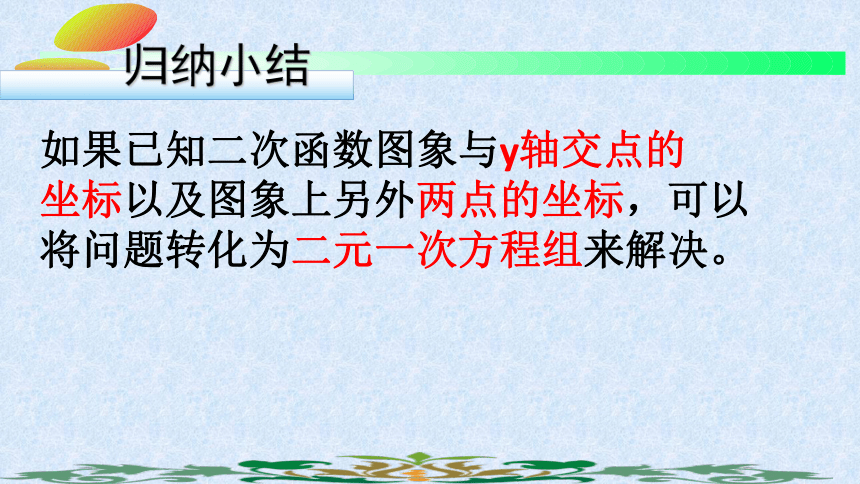 归纳小结

如果已知二次函数图象与y轴交点的坐标以及图象上另外两点的坐标，可以将问题转化为二元一次方程组来解决。